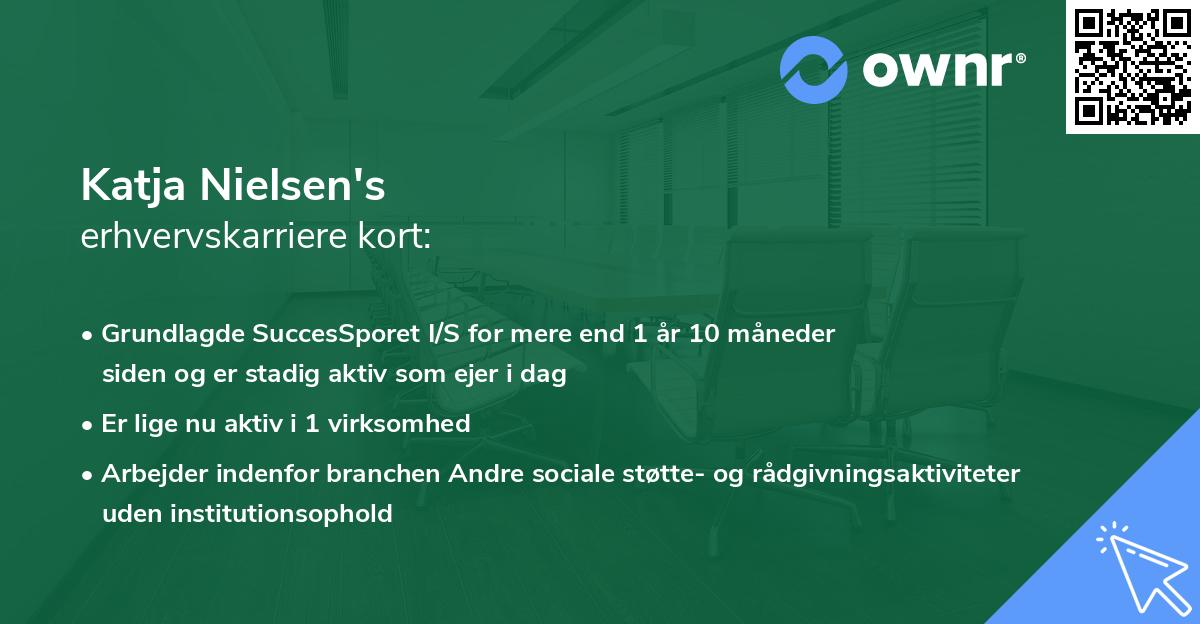 ownr®

Katja Nielsen's
erhvervskarriere kort:

• Grundlagde SuccesSporet I/S for mere end 1 år 10 måneder siden og er stadig aktiv som ejer i dag
• Er lige nu aktiv i 1 virksomhed
• Arbejder indenfor branchen Andre sociale støtte- og rådgivningsaktiviteter uden institutionsophold